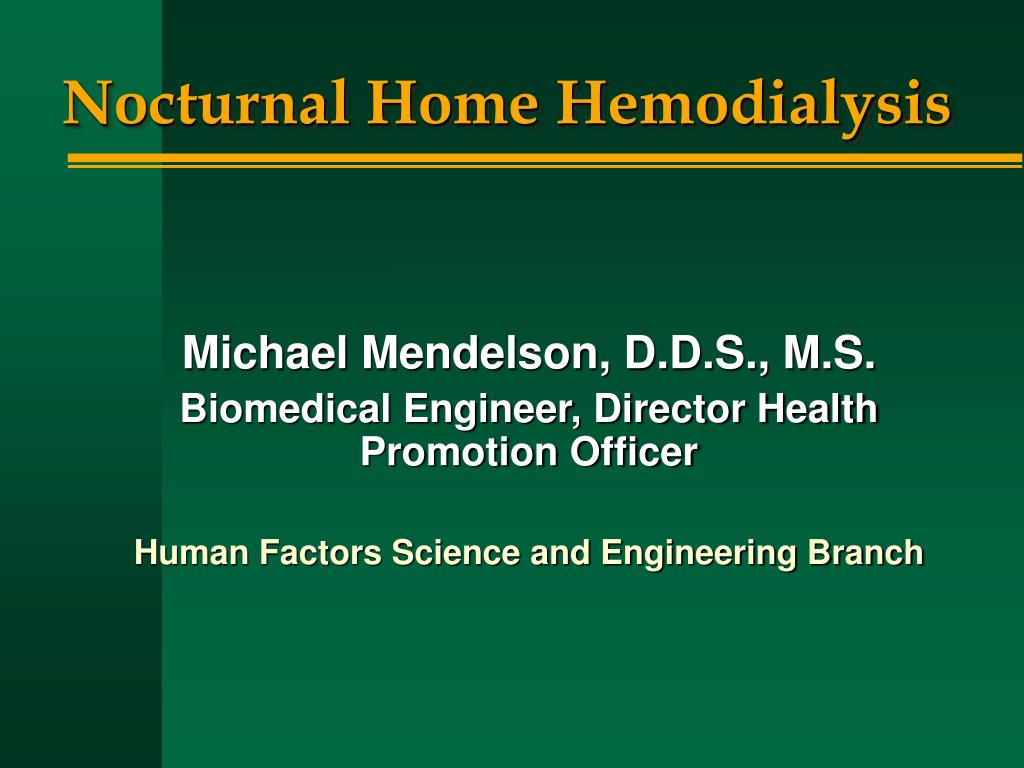 Nocturnal Home Hemodialysis

Michael Mendelson, D.D.S., M.S.

Biomedical Engineer, Director Health Promotion Officer

Human Factors Science and Engineering Branch